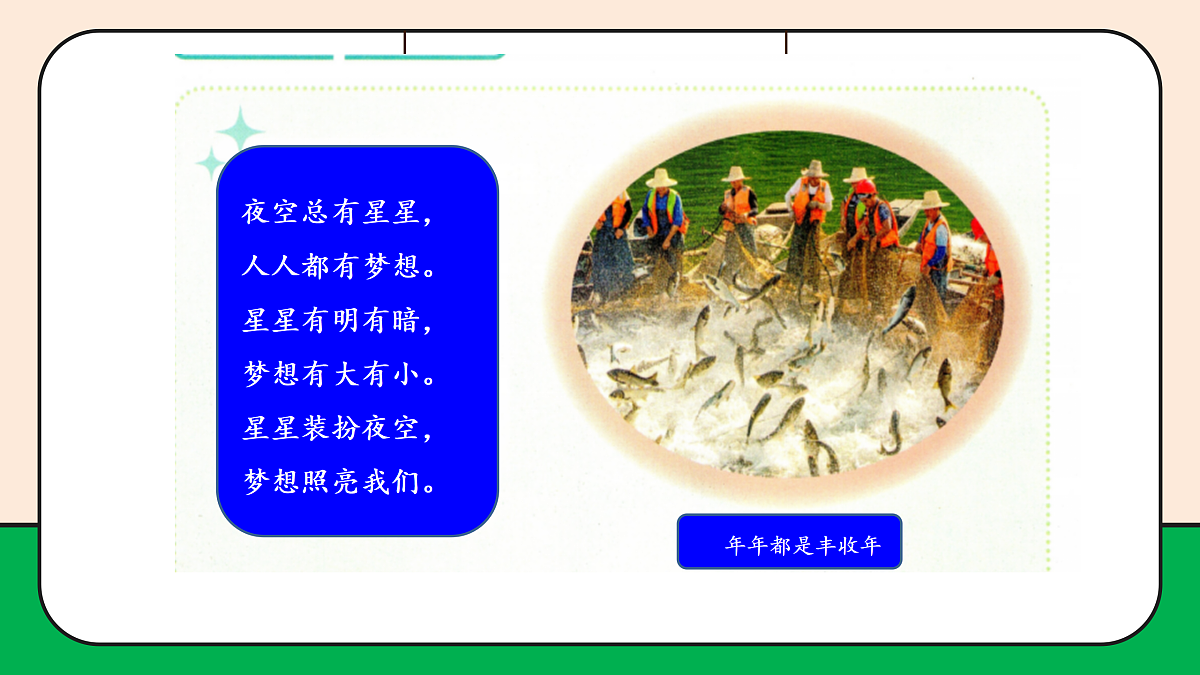 夜空总有星星，
人人都有梦想。
星星有明有暗，
梦想有大有小。
星星装扮夜空，
梦想照亮我们。

年年都是丰收年